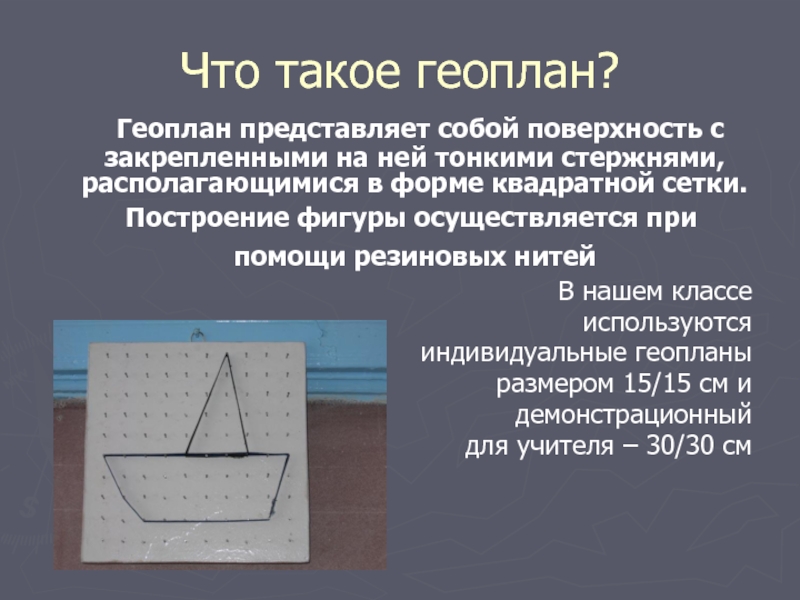 Что такое геоплан?

Геоплан представляет собой поверхность с закрепленными на ней тонкими стержнями, располагающимися в форме квадратной сетки.

Построение фигуры осуществляется при помощи резиновых нитей

В нашем классе используются индивидуальные геопланы размером 15/15 см и демонстрационный для учителя – 30/30 см